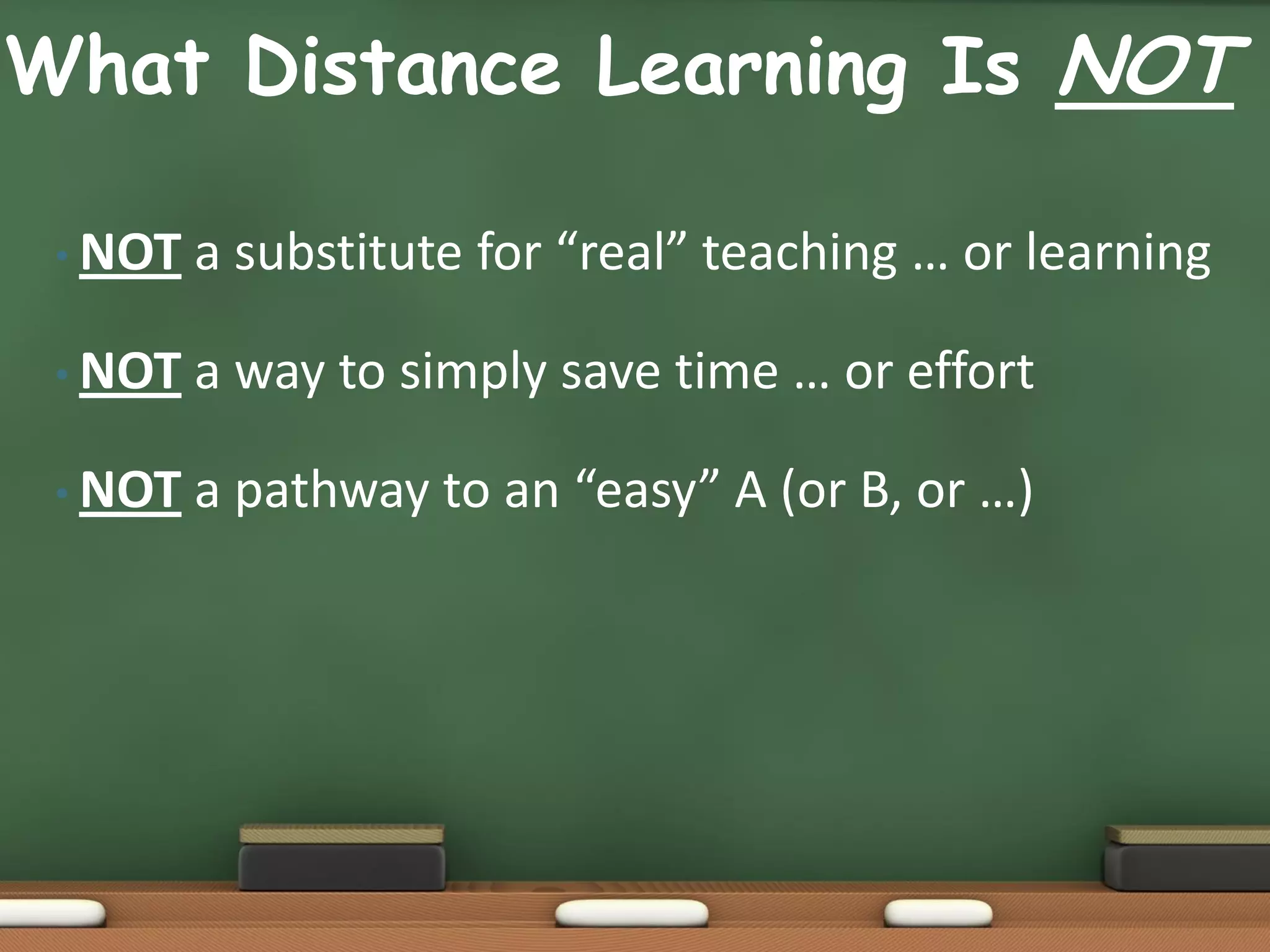 What Distance Learning Is NOT

• NOT a substitute for “real” teaching … or learning

• NOT a way to simply save time … or effort

• NOT a pathway to an “easy” A (or B, or …)